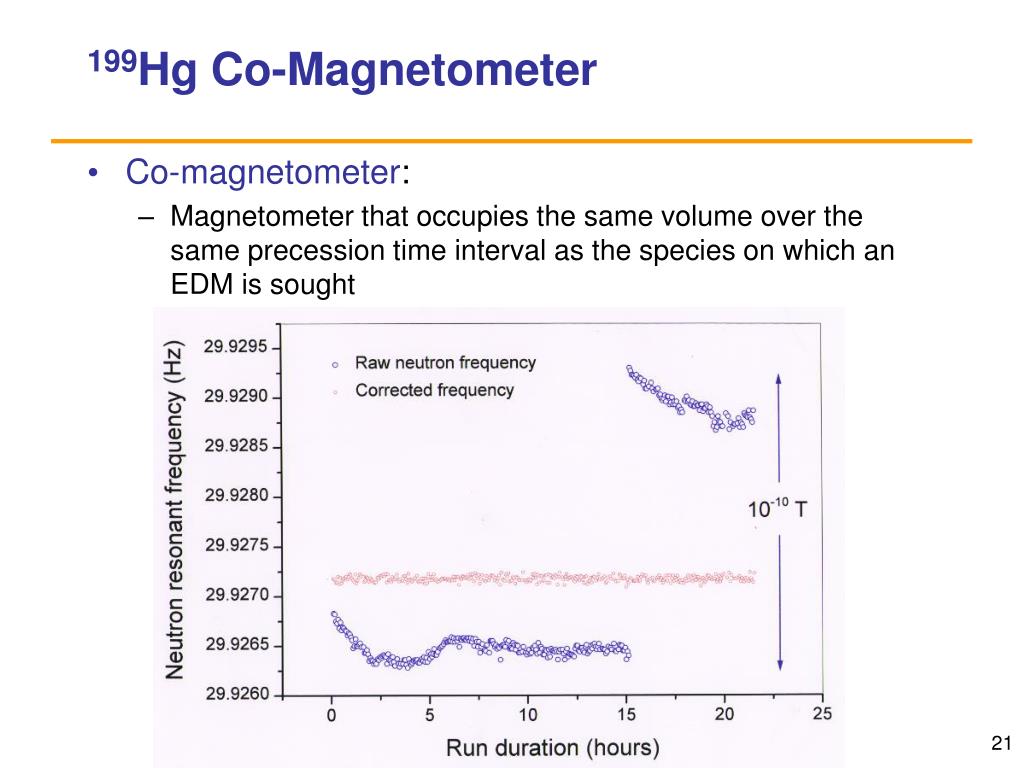 $^{199}$Hg Co-Magnetometer

• Co-magnetometer:
– Magnetometer that occupies the same volume over the same precession time interval as the species on which an EDM is sought

Neutron resonant frequency (Hz)
29.9295
29.9290
29.9285
29.9280
29.9275
29.9270
29.9265
29.9260
Raw neutron frequency
Corrected frequency
$10^{-10}$ T
0
5
10
15
20
25
Run duration (hours)

21